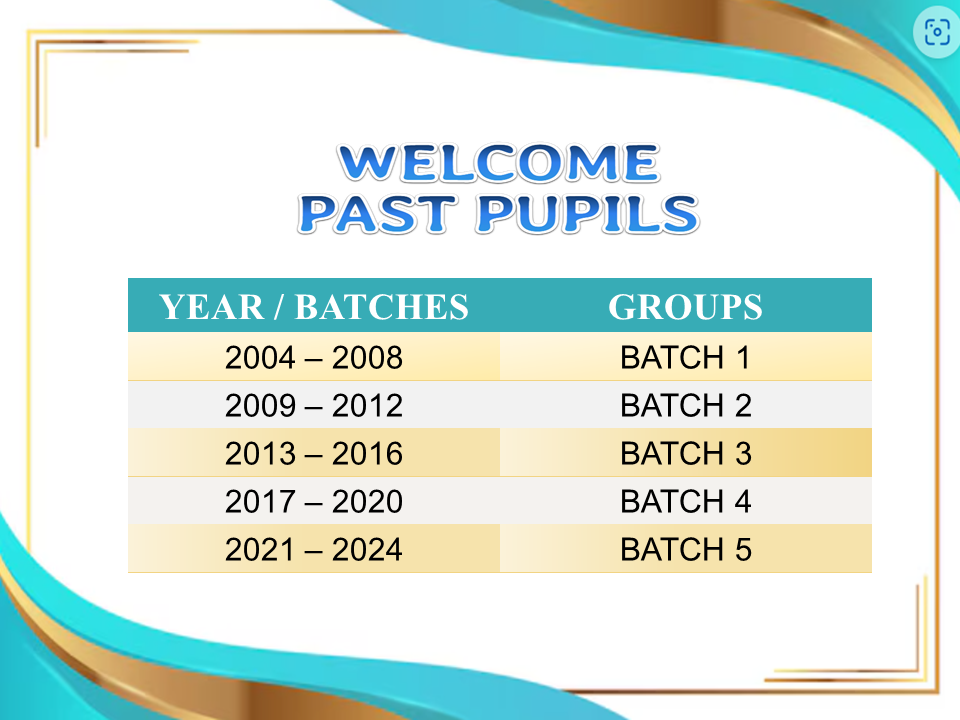 WELCOME
PAST PUPILS

| YEAR / BATCHES | GROUPS |
|---|---|
| 2004 – 2008 | BATCH 1 |
| 2009 – 2012 | BATCH 2 |
| 2013 – 2016 | BATCH 3 |
| 2017 – 2020 | BATCH 4 |
| 2021 – 2024 | BATCH 5 |